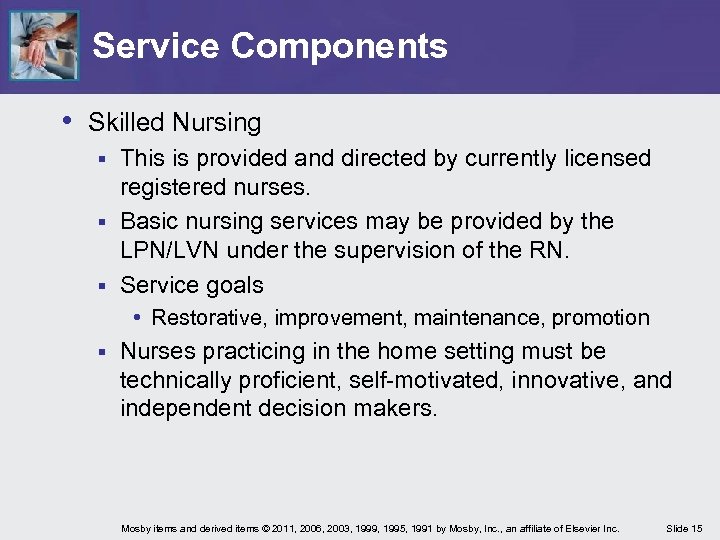 Service Components

• Skilled Nursing
 ▪ This is provided and directed by currently licensed registered nurses.
 ▪ Basic nursing services may be provided by the LPN/LVN under the supervision of the RN.
 ▪ Service goals
  • Restorative, improvement, maintenance, promotion
 ▪ Nurses practicing in the home setting must be technically proficient, self-motivated, innovative, and independent decision makers.

Mosby items and derived items © 2011, 2006, 2003, 1999, 1995, 1991 by Mosby, Inc., an affiliate of Elsevier Inc.

Slide 15